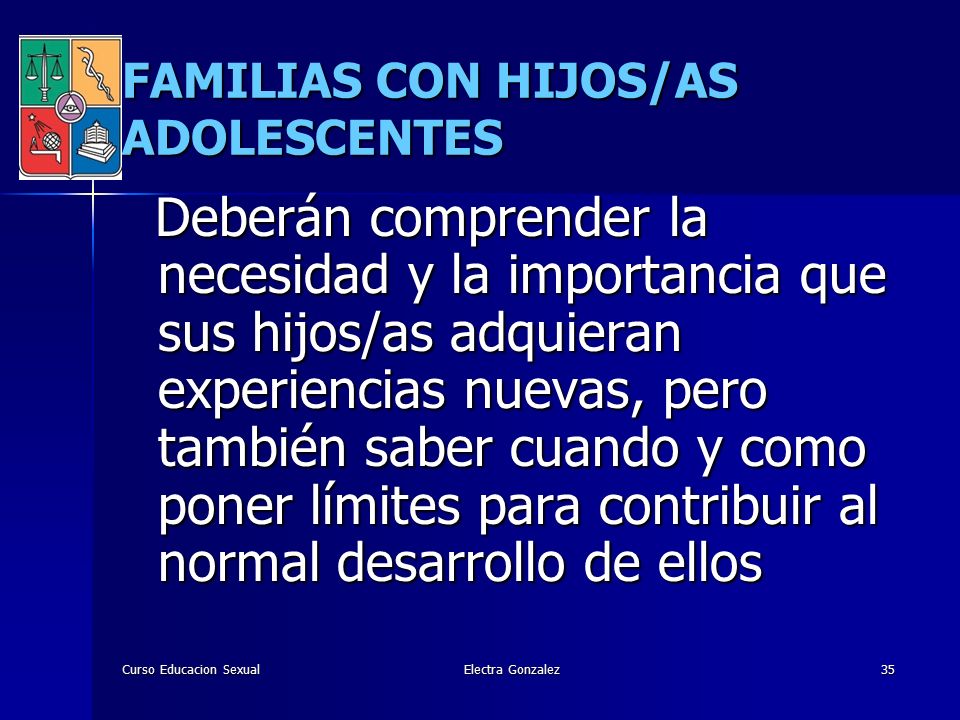 FAMILIAS CON HIJOS/AS ADOLESCENTES

Deberán comprender la necesidad y la importancia que sus hijos/as adquieran experiencias nuevas, pero también saber cuando y como poner límites para contribuir al normal desarrollo de ellos

Curso Educacion Sexual

Electra Gonzalez

35